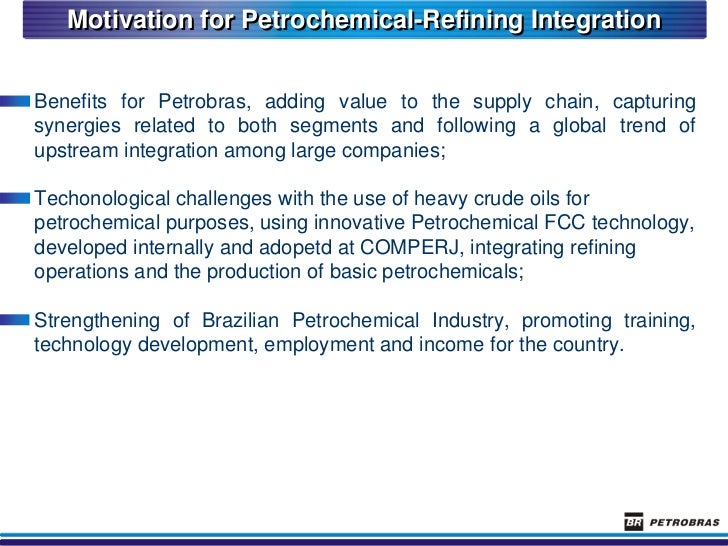 Motivation for Petrochemical-Refining Integration

Benefits for Petrobras, adding value to the supply chain, capturing synergies related to both segments and following a global trend of upstream integration among large companies;

Techonological challenges with the use of heavy crude oils for petrochemical purposes, using innovative Petrochemical FCC technology, developed internally and adopetd at COMPERJ, integrating refining operations and the production of basic petrochemicals;

Strengthening of Brazilian Petrochemical Industry, promoting training, technology development, employment and income for the country.

BR PETROBRAS